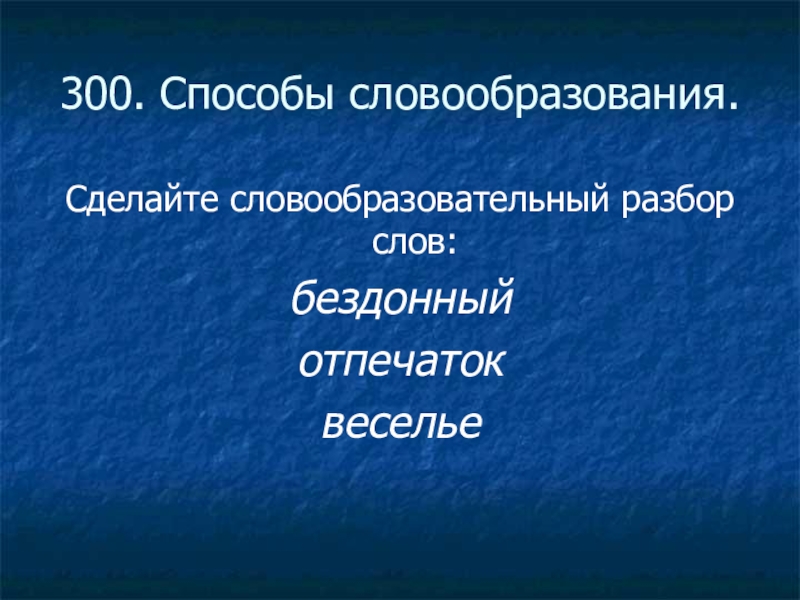 300. Способы словообразования.

Сделайте словообразовательный разбор слов:

бездонный

отпечаток

веселье